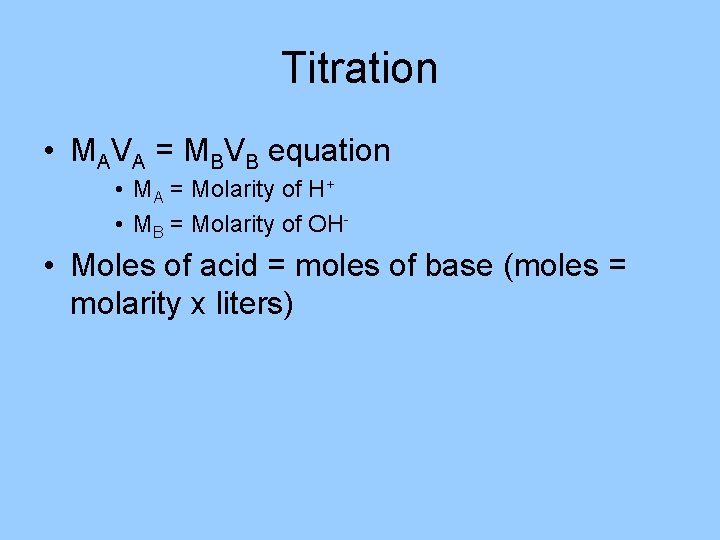 Titration

• $M_AV_A = M_BV_B$ equation
  • $M_A$ = Molarity of $H^+$
  • $M_B$ = Molarity of $OH^-$
• Moles of acid = moles of base (moles = molarity x liters)